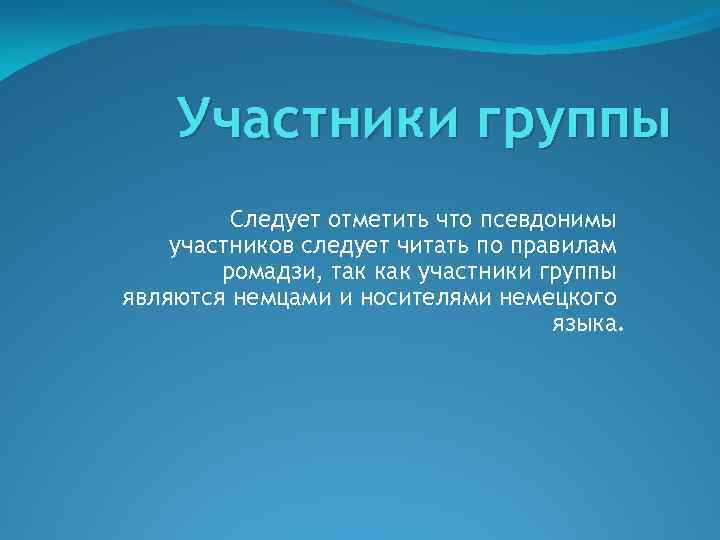 Участники группы

Следует отметить что псевдонимы участников следует читать по правилам ромадзи, так как участники группы являются немцами и носителями немецкого языка.